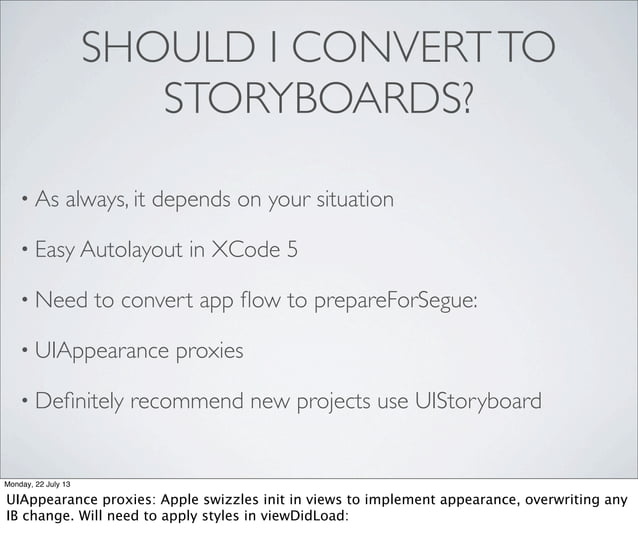 SHOULD I CONVERT TO STORYBOARDS?

• As always, it depends on your situation

• Easy Autolayout in XCode 5

• Need to convert app flow to prepareForSegue:

• UIAppearance proxies

• Definitely recommend new projects use UIStoryboard

Monday, 22 July 13

UIAppearance proxies: Apple swizzles init in views to implement appearance, overwriting any IB change. Will need to apply styles in viewDidLoad: